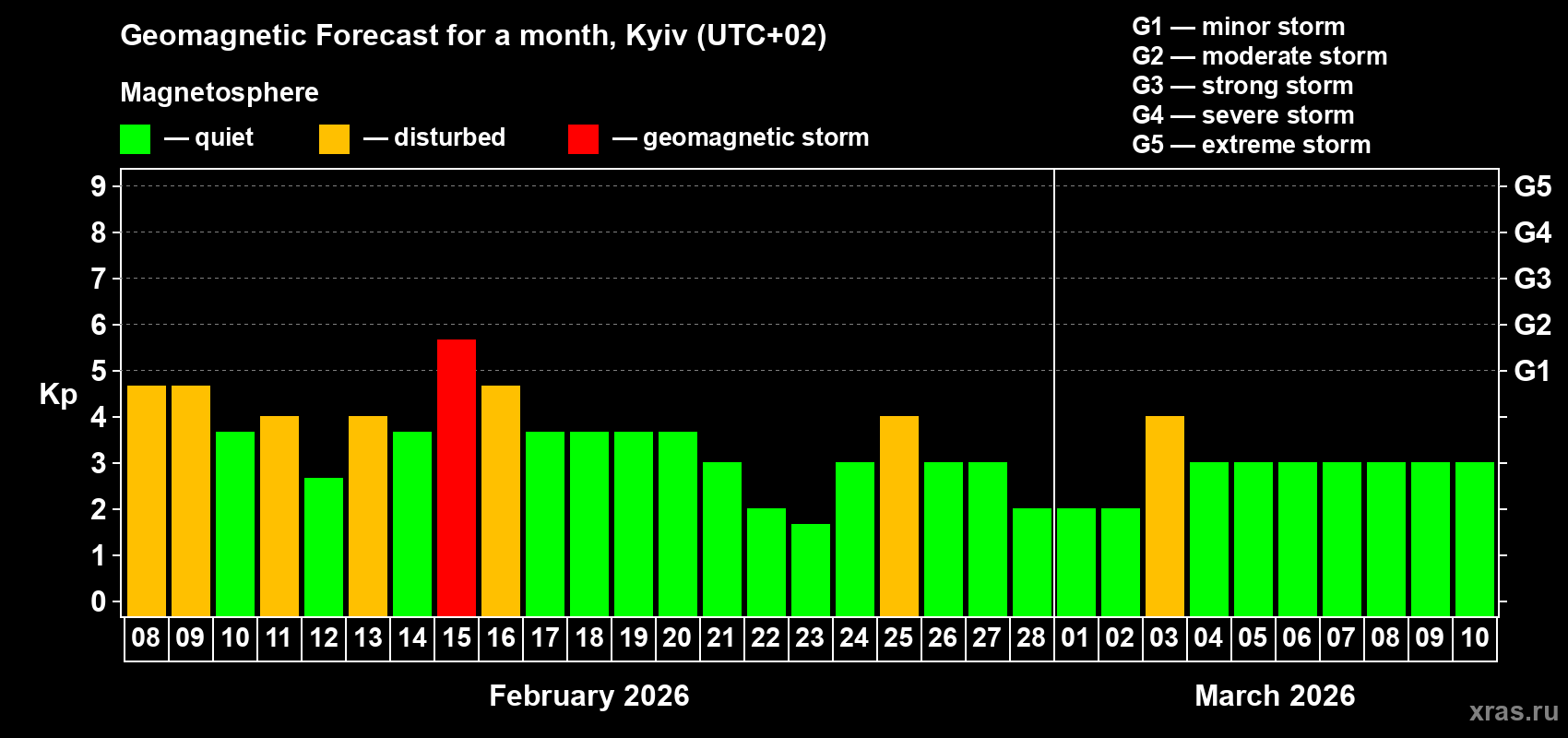 Geomagnetic Forecast for a month, Kyiv (UTC+02)

Magnetosphere

— quiet — disturbed — geomagnetic storm

G1 — minor storm
G2 — moderate storm
G3 — strong storm
G4 — severe storm
G5 — extreme storm

Kp

9
8
7
6
5
4
3
2
1
0

G5
G4
G3
G2
G1

08 09 10 11 12 13 14 15 16 17 18 19 20 21 22 23 24 25 26 27 28 01 02 03 04 05 06 07 08 09 10

February 2026

March 2026

xras.ru